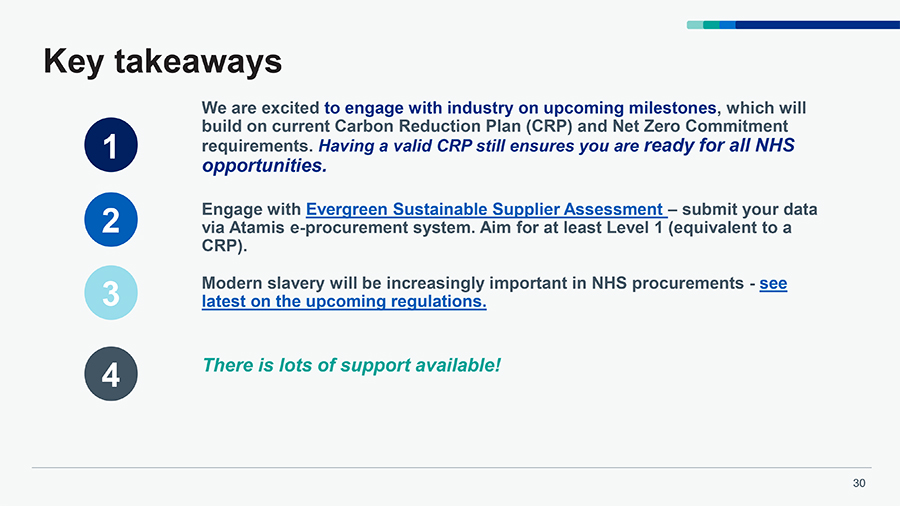 Key takeaways

1

We are excited to engage with industry on upcoming milestones, which will build on current Carbon Reduction Plan (CRP) and Net Zero Commitment requirements. Having a valid CRP still ensures you are ready for all NHS opportunities.

2

Engage with Evergreen Sustainable Supplier Assessment – submit your data via Atamis e-procurement system. Aim for at least Level 1 (equivalent to a CRP).

3

Modern slavery will be increasingly important in NHS procurements - see latest on the upcoming regulations.

4

There is lots of support available!

30